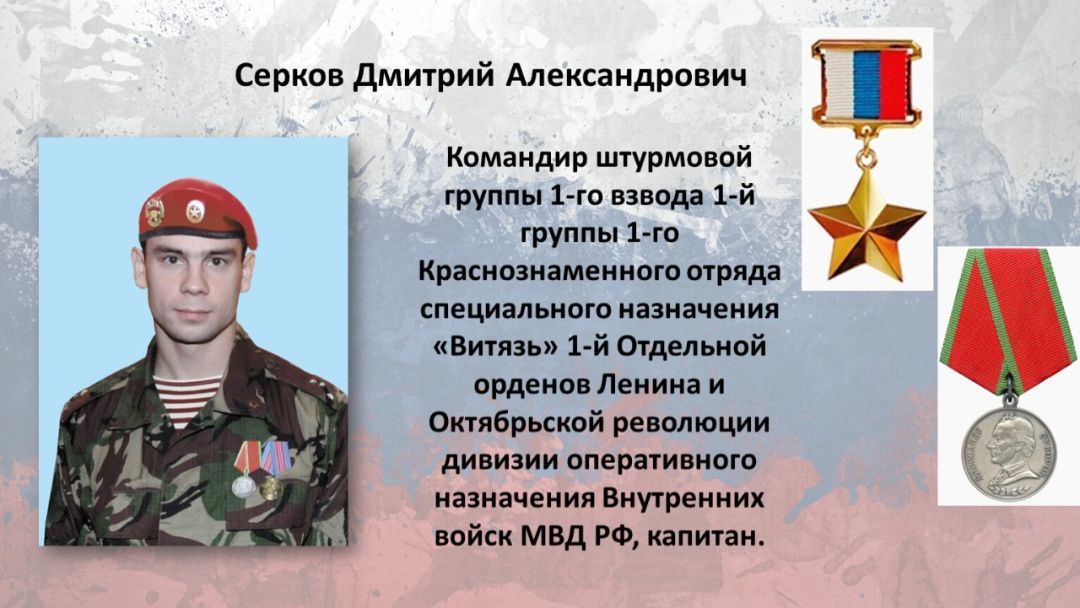 Серков Дмитрий Александрович

Командир штурмовой группы 1-го взвода 1-й группы 1-го Краснознаменного отряда специального назначения «Витязь» 1-й Отдельной орденов Ленина и Октябрьской революции дивизии оперативного назначения Внутренних войск МВД РФ, капитан.